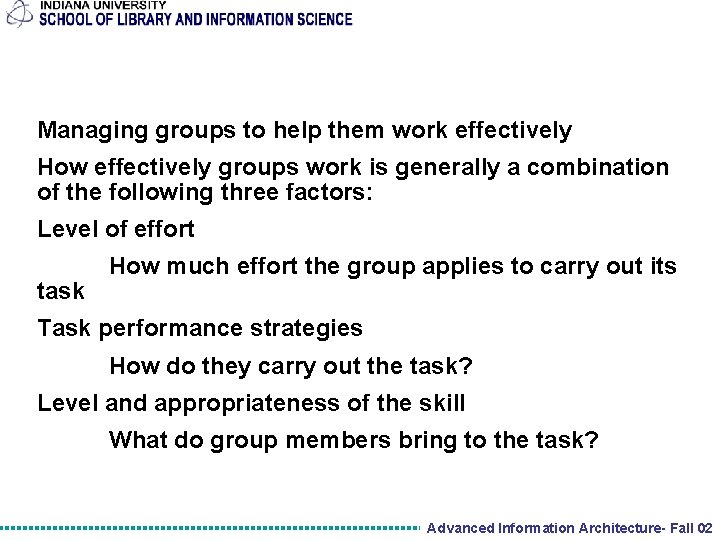 INDIANA UNIVERSITY
SCHOOL OF LIBRARY AND INFORMATION SCIENCE

Managing groups to help them work effectively

How effectively groups work is generally a combination of the following three factors:

Level of effort

How much effort the group applies to carry out its task

Task performance strategies

How do they carry out the task?

Level and appropriateness of the skill

What do group members bring to the task?

Advanced Information Architecture- Fall 02